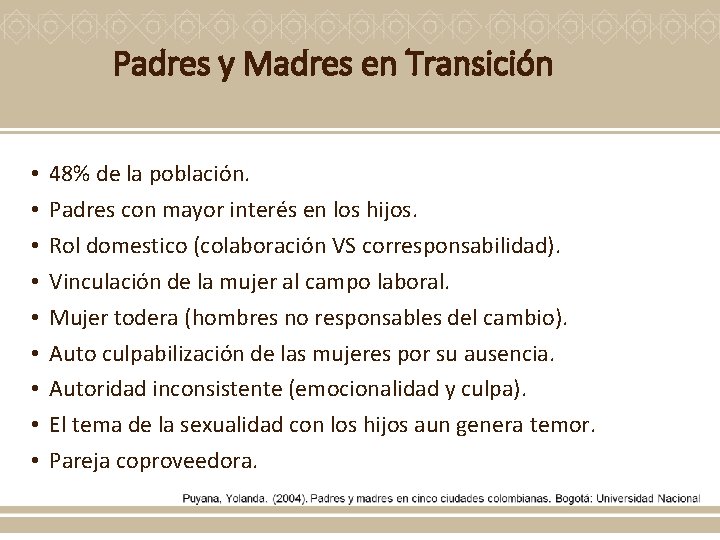 Padres y Madres en Transición

• 48% de la población.
• Padres con mayor interés en los hijos.
• Rol domestico (colaboración VS corresponsabilidad).
• Vinculación de la mujer al campo laboral.
• Mujer todera (hombres no responsables del cambio).
• Auto culpabilización de las mujeres por su ausencia.
• Autoridad inconsistente (emocionalidad y culpa).
• El tema de la sexualidad con los hijos aun genera temor.
• Pareja coproveedora.

Puyana, Yolanda. (2004). Padres y madres en cinco ciudades colombianas. Bogotá: Universidad Nacional